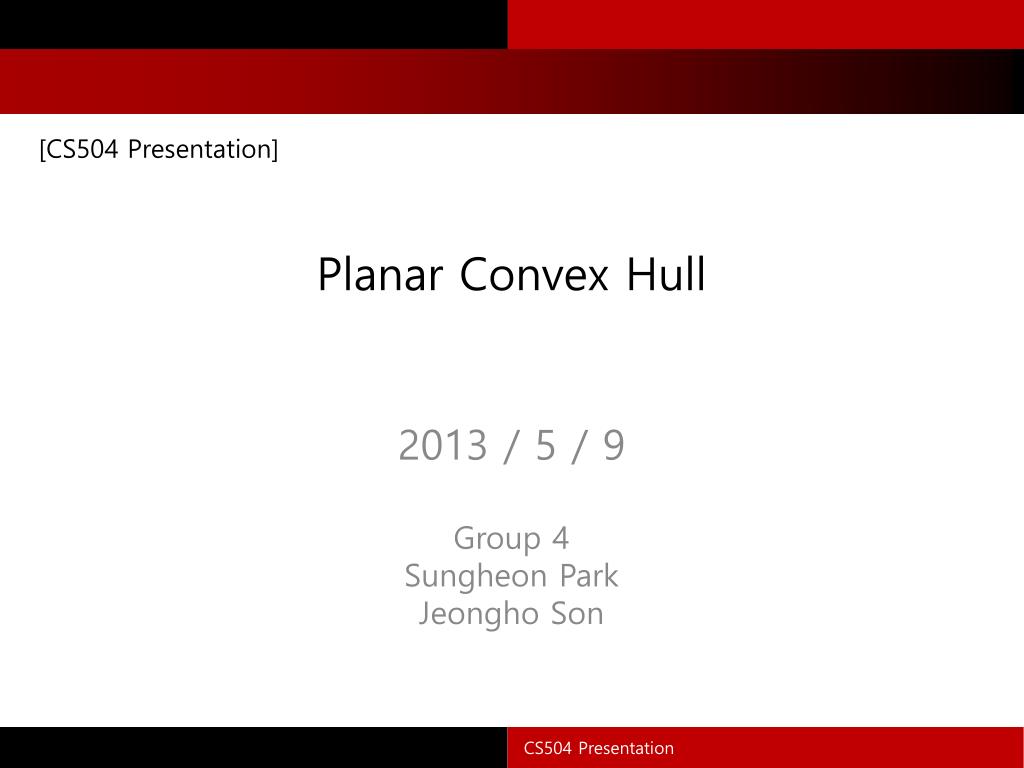 [CS504 Presentation]

Planar Convex Hull

2013 / 5 / 9

Group 4
Sungheon Park
Jeongho Son

CS504 Presentation